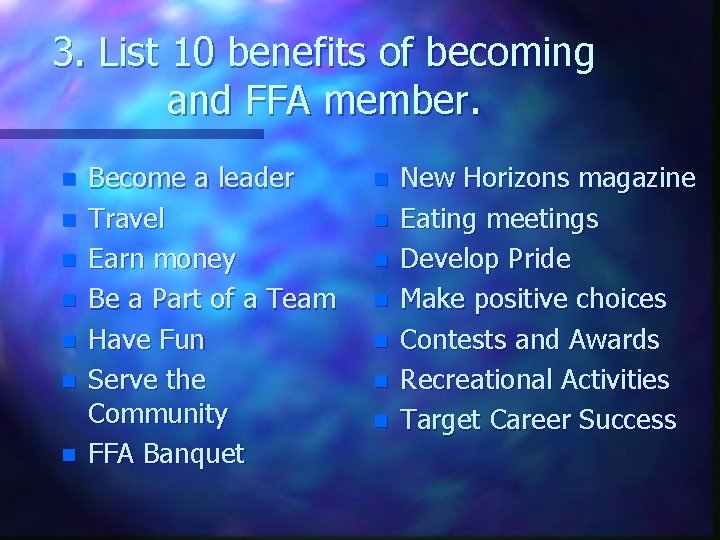 3. List 10 benefits of becoming and FFA member.

- Become a leader
- Travel
- Earn money
- Be a Part of a Team
- Have Fun
- Serve the Community
- FFA Banquet

- New Horizons magazine
- Eating meetings
- Develop Pride
- Make positive choices
- Contests and Awards
- Recreational Activities
- Target Career Success